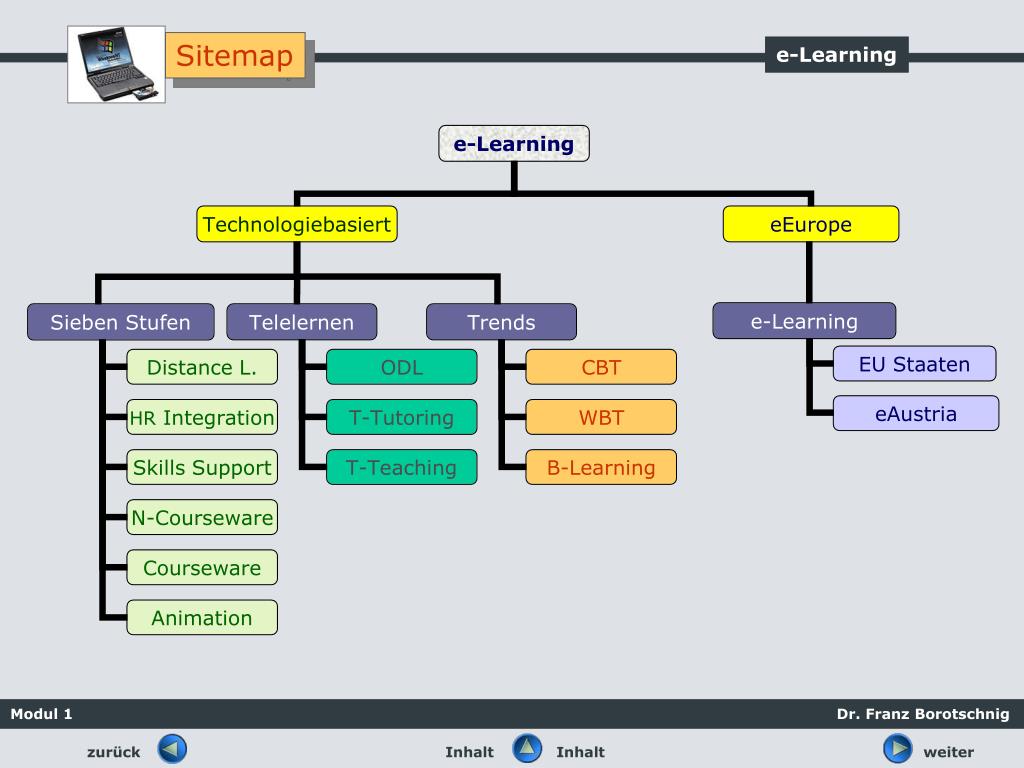 Sitemap

e-Learning

e-Learning

Technologiebasiert

eEurope

Sieben Stufen

Telelernen

Trends

e-Learning

Distance L.

HR Integration

Skills Support

N-Courseware

Courseware

Animation

ODL

T-Tutoring

T-Teaching

CBT

WBT

B-Learning

EU Staaten

eAustria

Modul 1

Dr. Franz Borotschnig

zurück

Inhalt

Inhalt

weiter